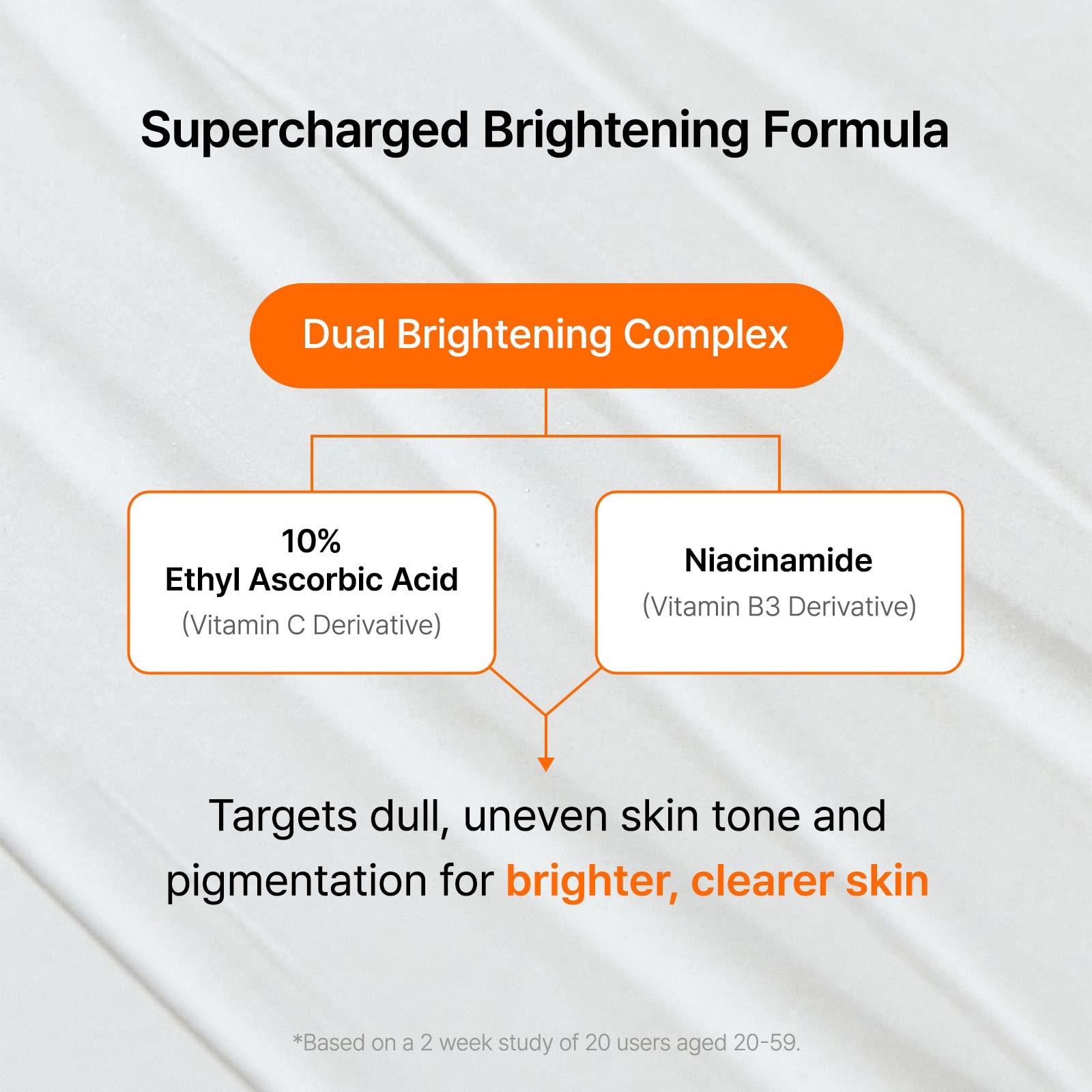 Supercharged Brightening Formula

Dual Brightening Complex

10%
Ethyl Ascorbic Acid
(Vitamin C Derivative)

Niacinamide
(Vitamin B3 Derivative)

Targets dull, uneven skin tone and pigmentation for brighter, clearer skin

*Based on a 2 week study of 20 users aged 20-59.